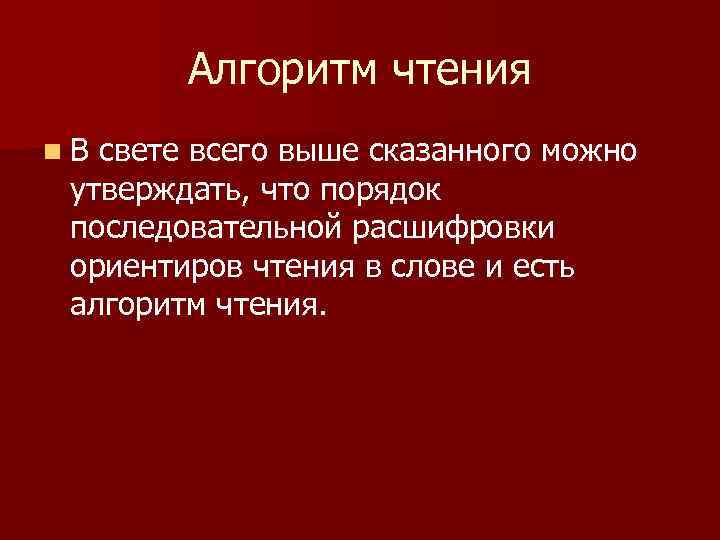 Алгоритм чтения

В свете всего выше сказанного можно утверждать, что порядок последовательной расшифровки ориентиров чтения в слове и есть алгоритм чтения.